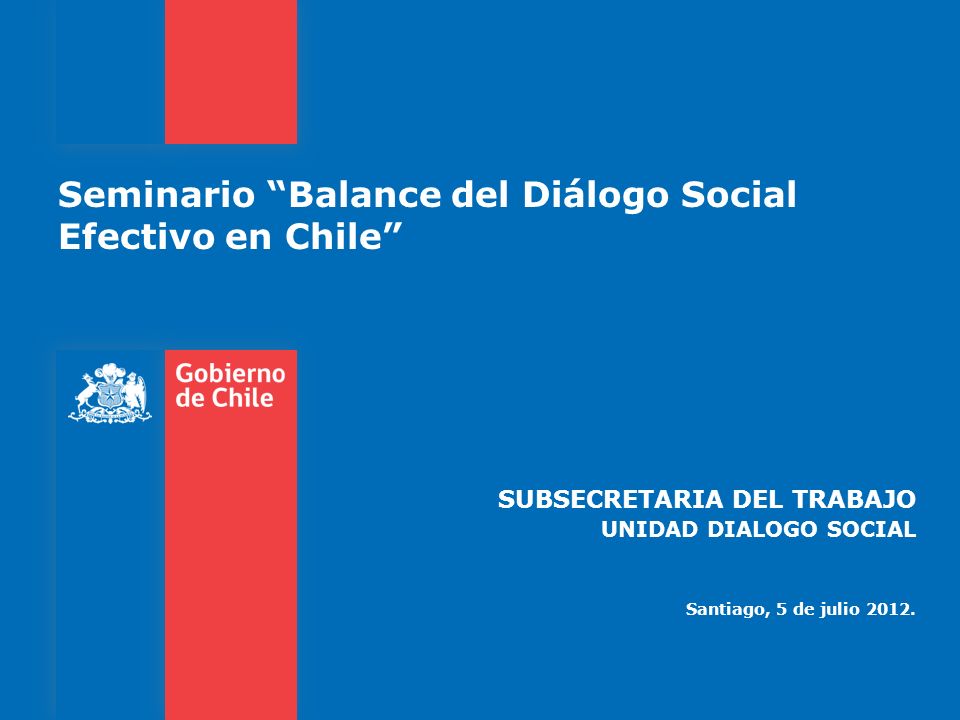 Seminario “Balance del Diálogo Social Efectivo en Chile”

Gobierno de Chile

SUBSECRETARIA DEL TRABAJO
UNIDAD DIALOGO SOCIAL

Santiago, 5 de julio 2012.